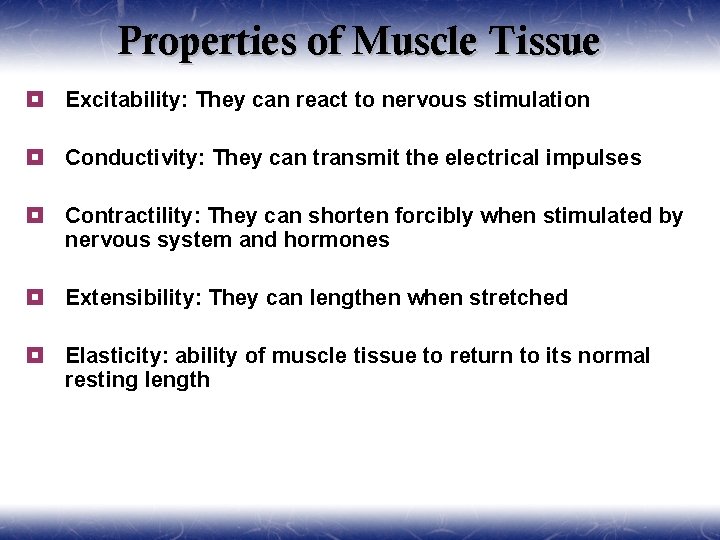 Properties of Muscle Tissue

Excitability: They can react to nervous stimulation

Conductivity: They can transmit the electrical impulses

Contractility: They can shorten forcibly when stimulated by nervous system and hormones

Extensibility: They can lengthen when stretched

Elasticity: ability of muscle tissue to return to its normal resting length